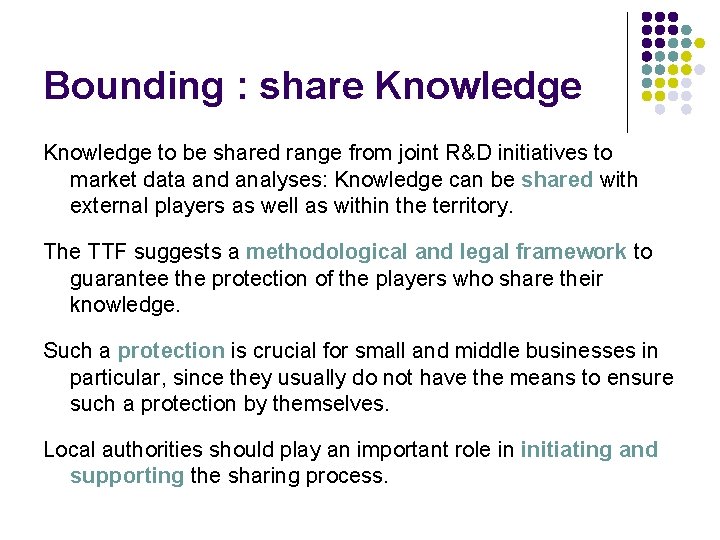 Bounding : share Knowledge

Knowledge to be shared range from joint R&D initiatives to market data and analyses: Knowledge can be shared with external players as well as within the territory.

The TTF suggests a methodological and legal framework to guarantee the protection of the players who share their knowledge.

Such a protection is crucial for small and middle businesses in particular, since they usually do not have the means to ensure such a protection by themselves.

Local authorities should play an important role in initiating and supporting the sharing process.